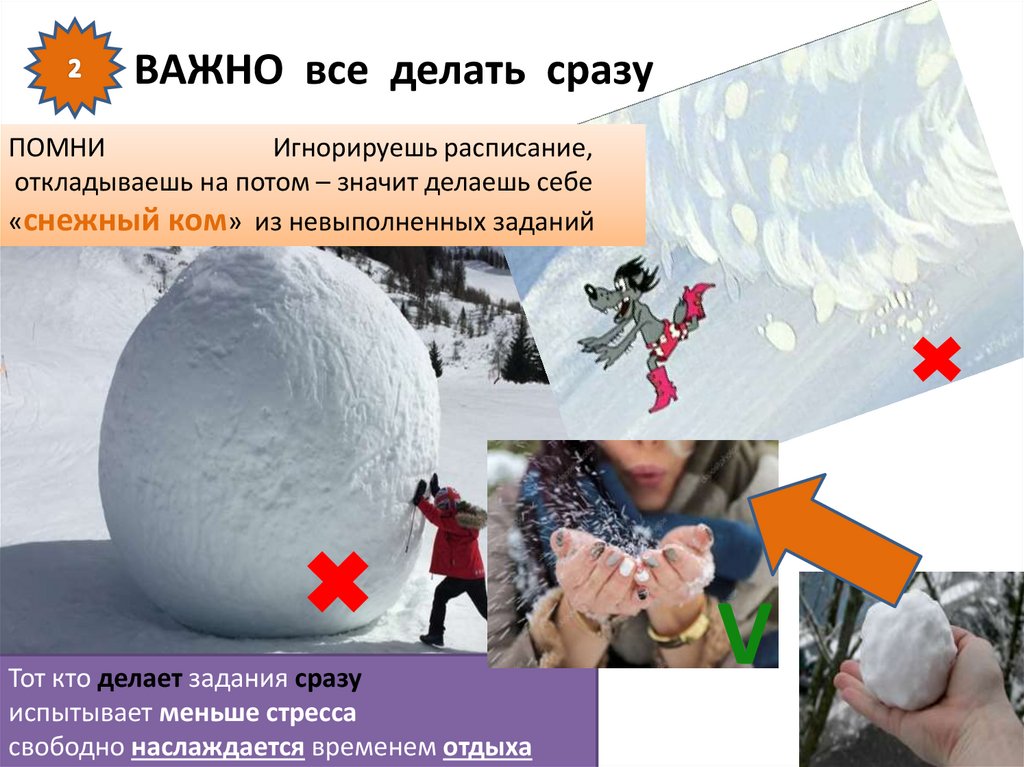 2

ВАЖНО все делать сразу

ПОМНИ Игнорируешь расписание, откладываешь на потом – значит делаешь себе «снежный ком» из невыполненных заданий

V

Тот кто делает задания сразу испытывает меньше стресса свободно наслаждается временем отдыха